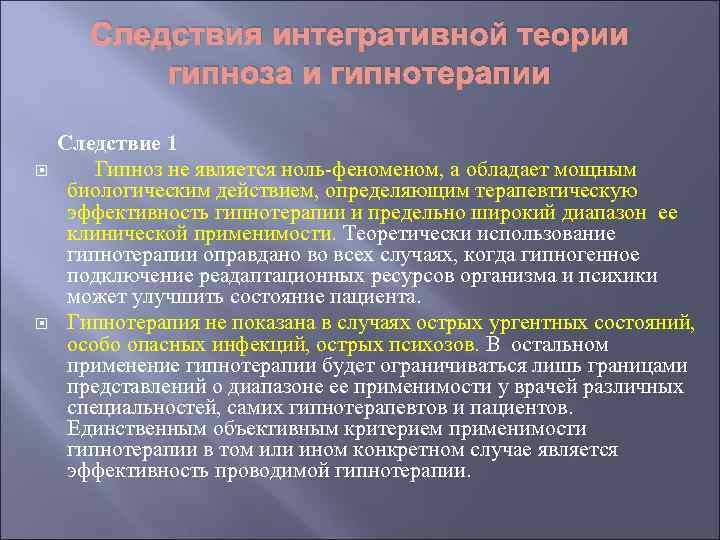 Следствия интегративной теории гипноза и гипнотерапии

Следствие 1

Гипноз не является ноль-феноменом, а обладает мощным биологическим действием, определяющим терапевтическую эффективность гипнотерапии и предельно широкий диапазон ее клинической применимости. Теоретически использование гипнотерапии оправдано во всех случаях, когда гипногенное подключение реадаптационных ресурсов организма и психики может улучшить состояние пациента.

Гипнотерапия не показана в случаях острых ургентных состояний, особо опасных инфекций, острых психозов. В остальном применение гипнотерапии будет ограничиваться лишь границами представлений о диапазоне ее применимости у врачей различных специальностей, самих гипнотерапевтов и пациентов. Единственным объективным критерием применимости гипнотерапии в том или ином конкретном случае является эффективность проводимой гипнотерапии.